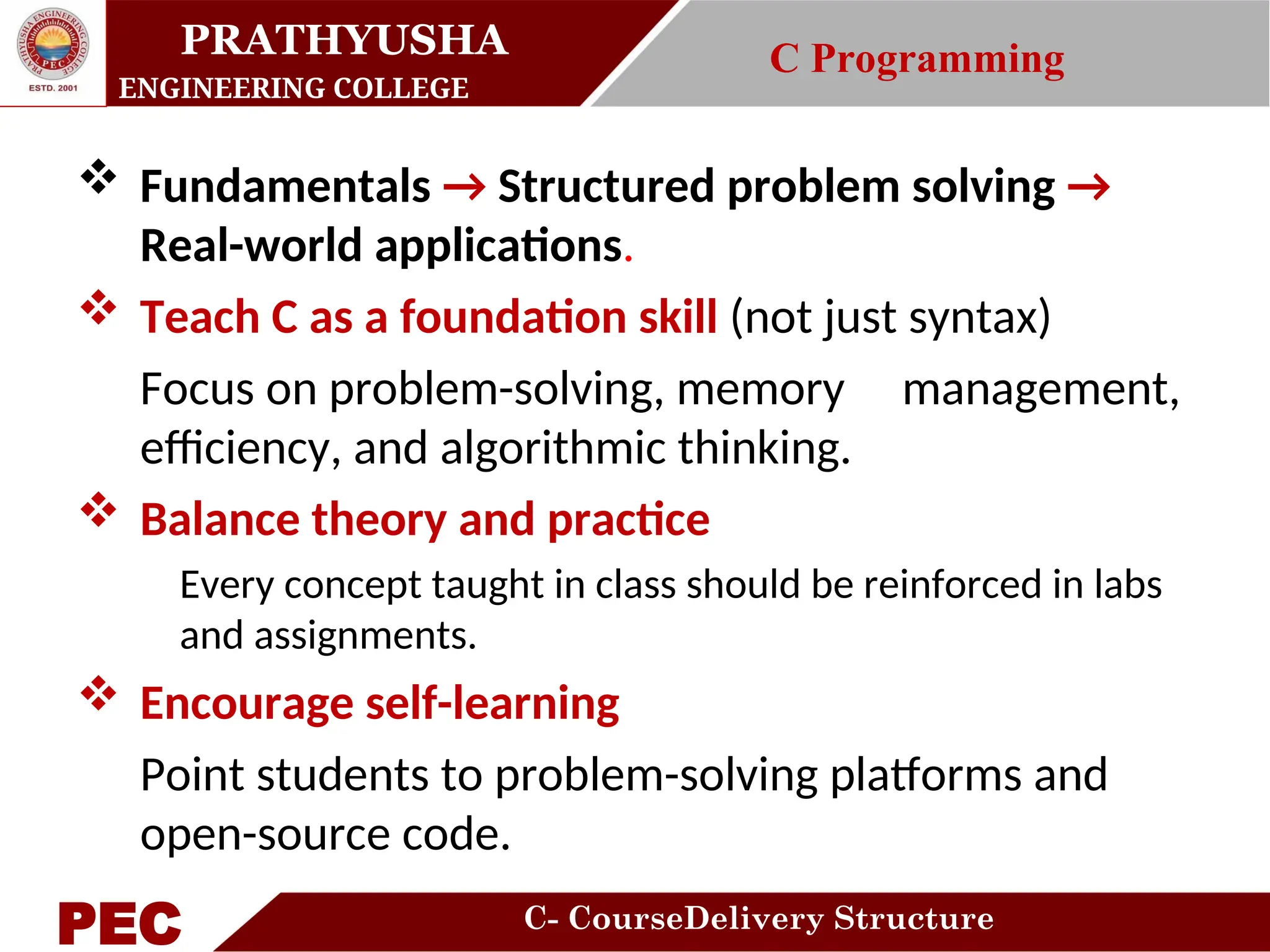 PRATHYUSHA ENGINEERING COLLEGE PEC ESTD. 2001

PRATHYUSHA
ENGINEERING COLLEGE

C Programming

❖ Fundamentals → Structured problem solving → Real-world applications.

❖ Teach C as a foundation skill (not just syntax)

Focus on problem-solving, memory management, efficiency, and algorithmic thinking.

❖ Balance theory and practice

Every concept taught in class should be reinforced in labs and assignments.

❖ Encourage self-learning

Point students to problem-solving platforms and open-source code.

PEC

C- CourseDelivery Structure